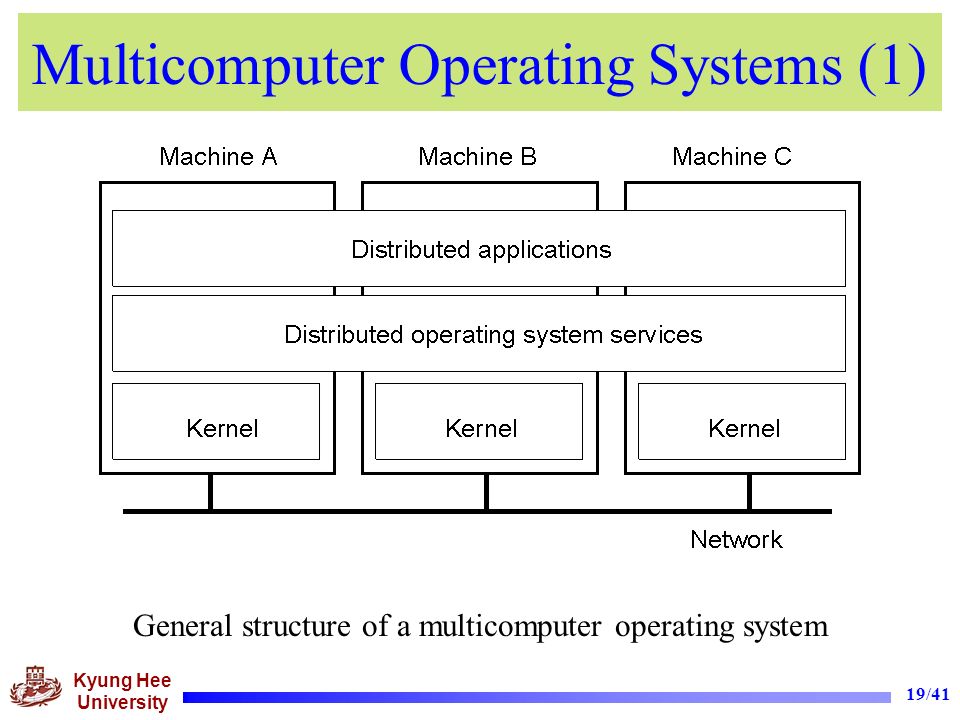 Multicomputer Operating Systems (1)

Machine A
Machine B
Machine C

Distributed applications

Distributed operating system services

Kernel
Kernel
Kernel

Network

General structure of a multicomputer operating system

Kyung Hee University

19/41